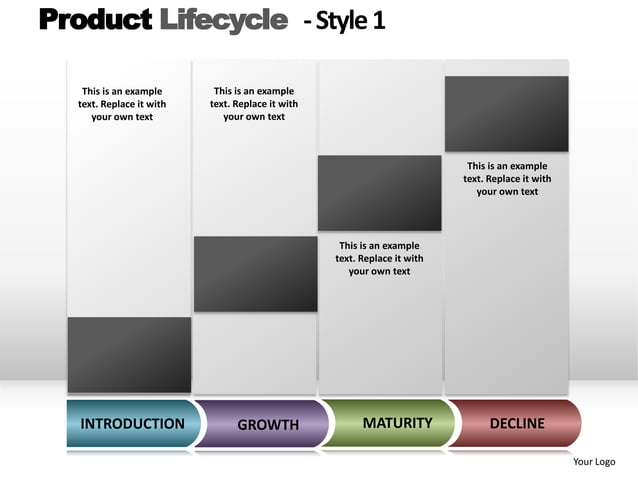 Product Lifecycle - Style 1

This is an example text. Replace it with your own text

This is an example text. Replace it with your own text

This is an example text. Replace it with your own text

This is an example text. Replace it with your own text

INTRODUCTION

GROWTH

MATURITY

DECLINE

Your Logo